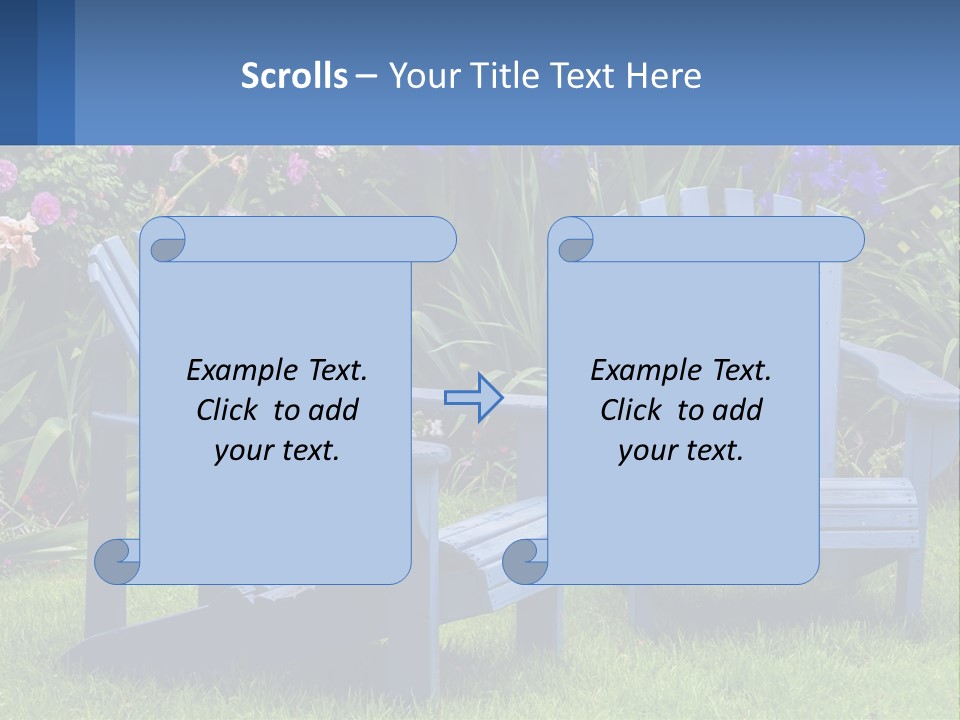 Scrolls – Your Title Text Here

Example Text. Click to add your text.

Example Text. Click to add your text.